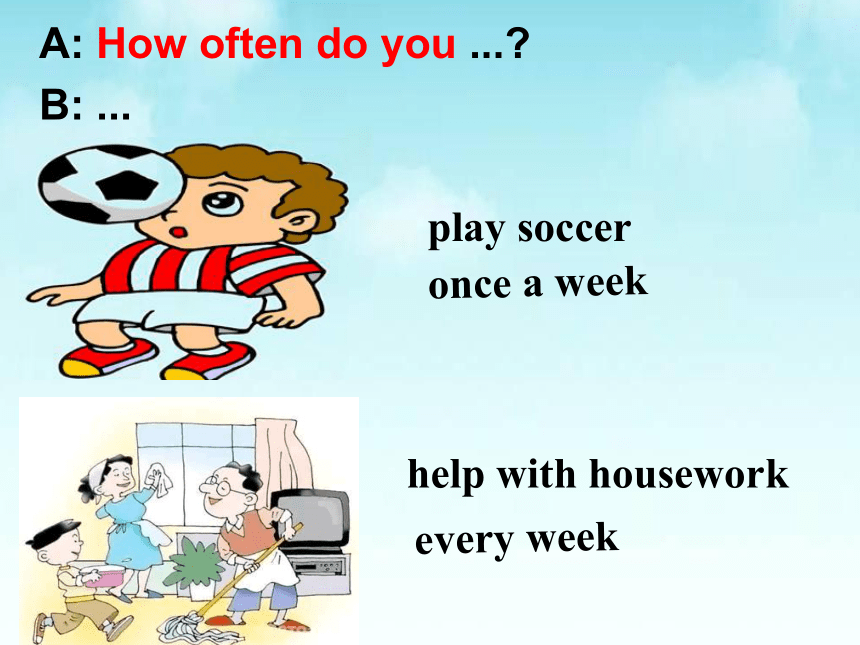 A: How often do you ...?
B: ...

play soccer
once a week

help with housework
every week